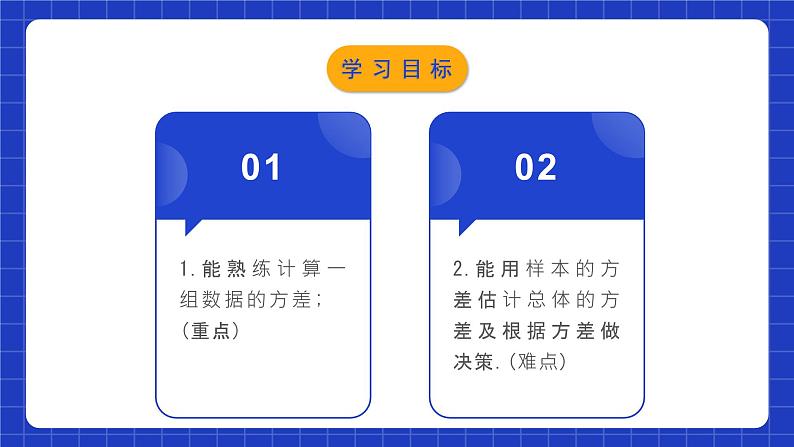 学习目标

01

1.能熟练计算一组数据的方差；（重点）

02

2.能用样本的方差估计总体的方差及根据方差做决策.（难点）